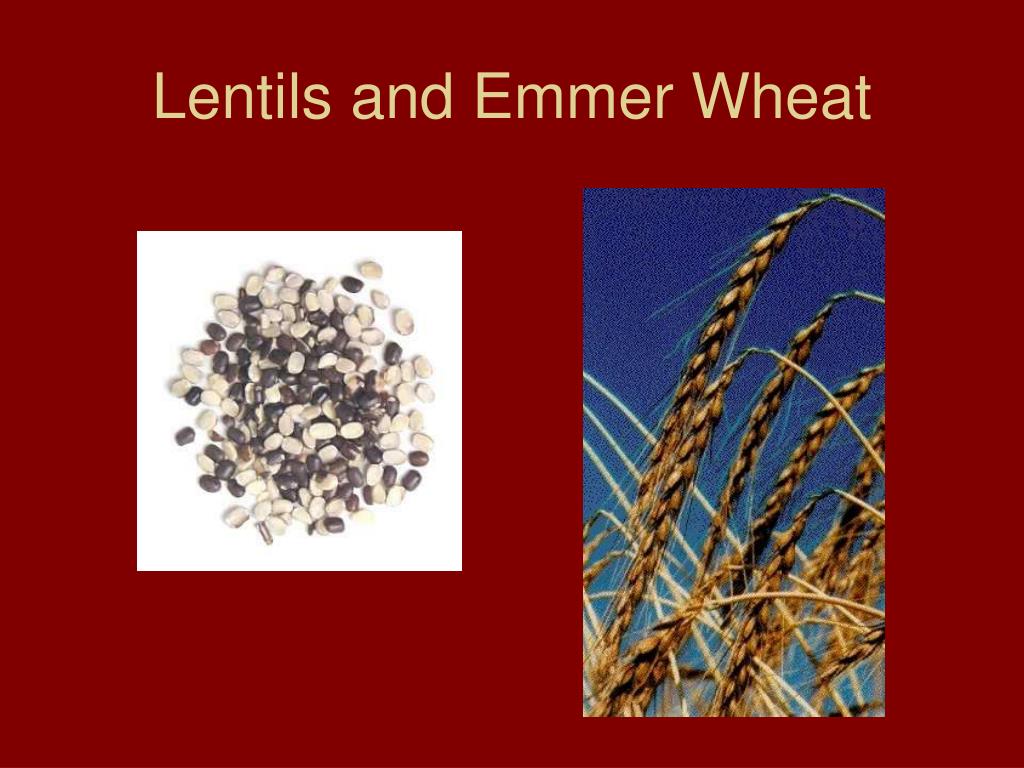 Lentils and Emmer Wheat